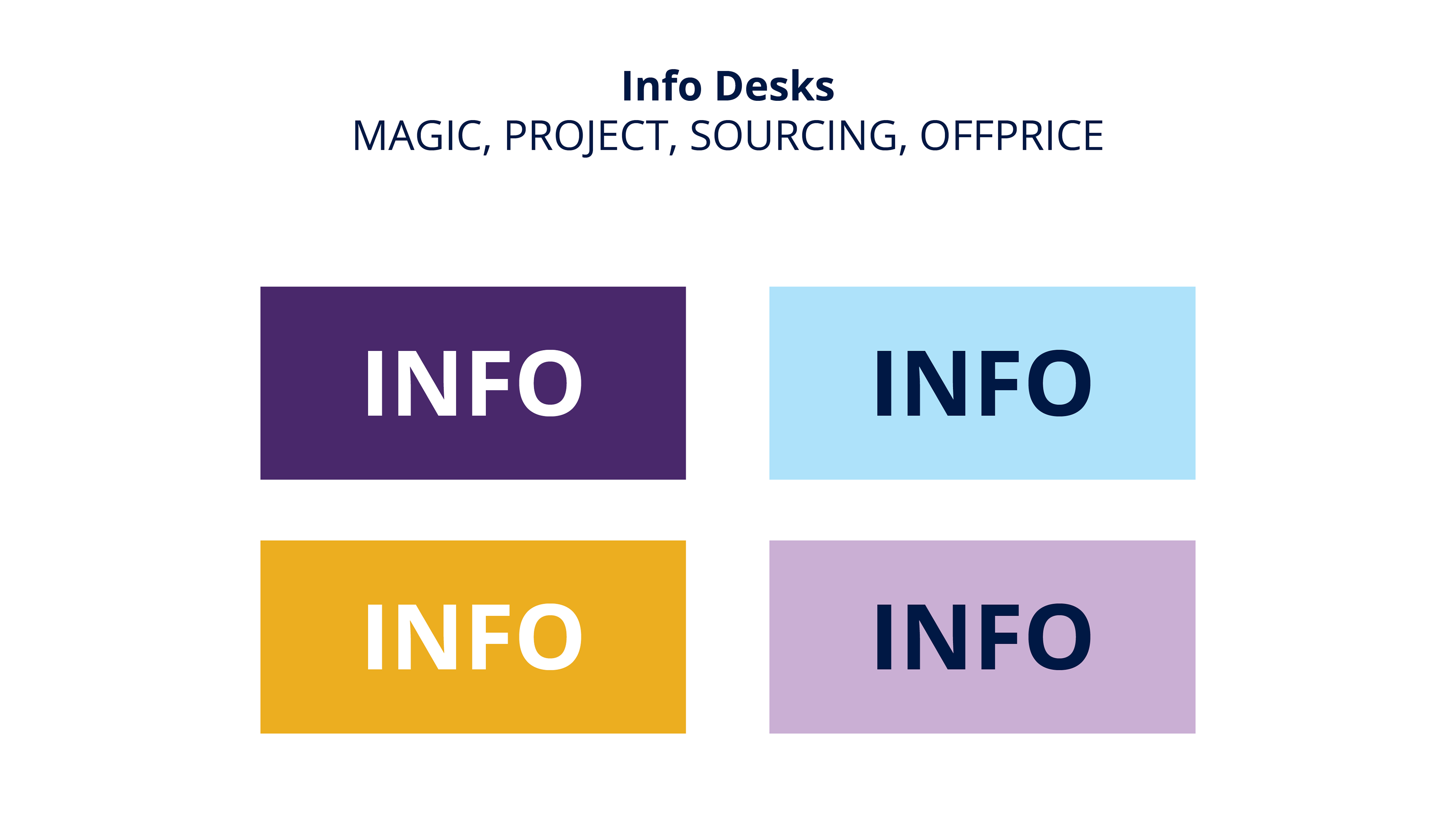 Info Desks
MAGIC, PROJECT, SOURCING, OFFPRICE

INFO

INFO

INFO

INFO